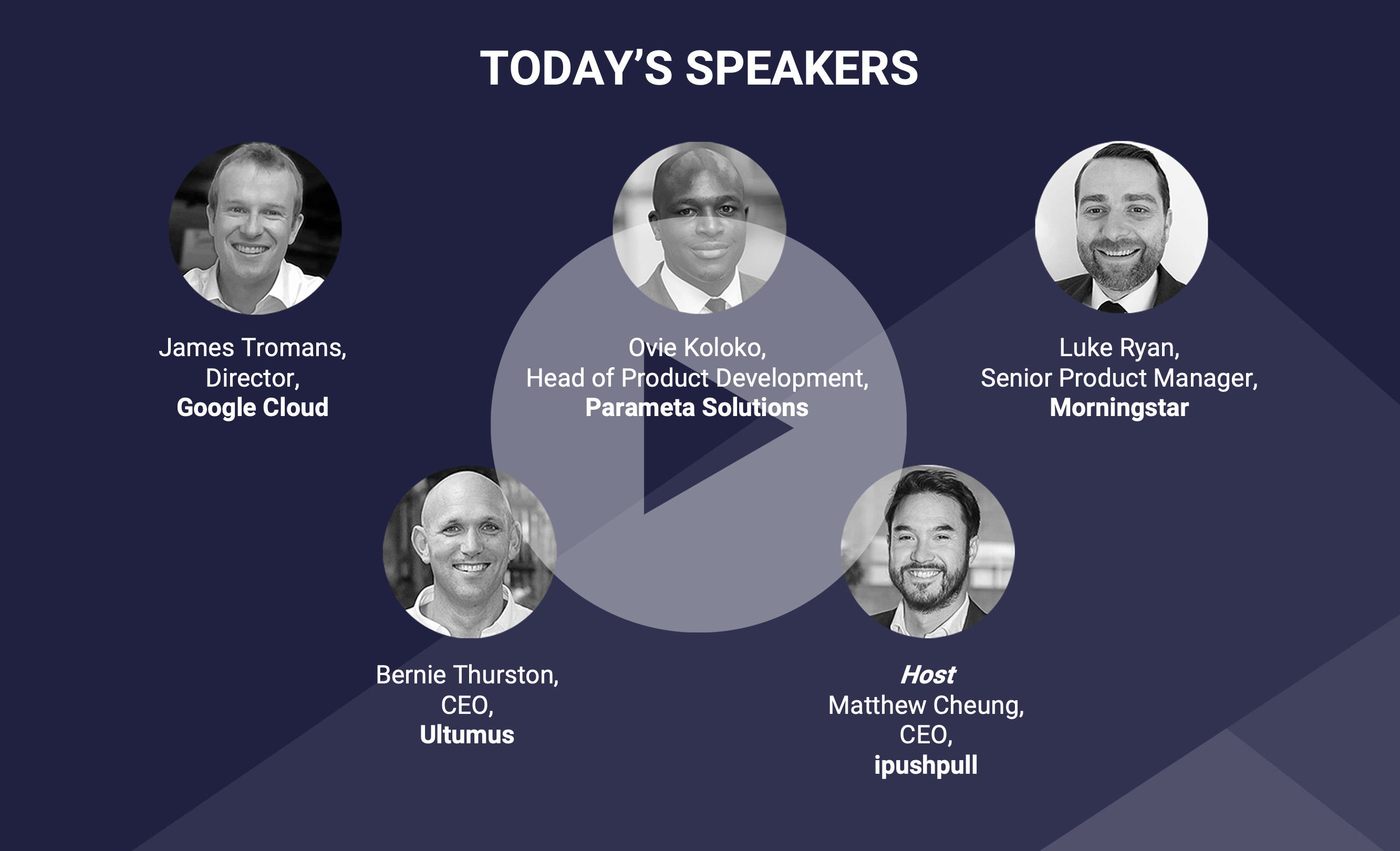 TODAY'S SPEAKERS

James Tromans,
Director,
Google Cloud

Ovie Koloko,
Head of Product Development,
Parameta Solutions

Luke Ryan,
Senior Product Manager,
Morningstar

Bernie Thurston,
CEO,
Ultumus

Host
Matthew Cheung,
CEO,
ipushpull